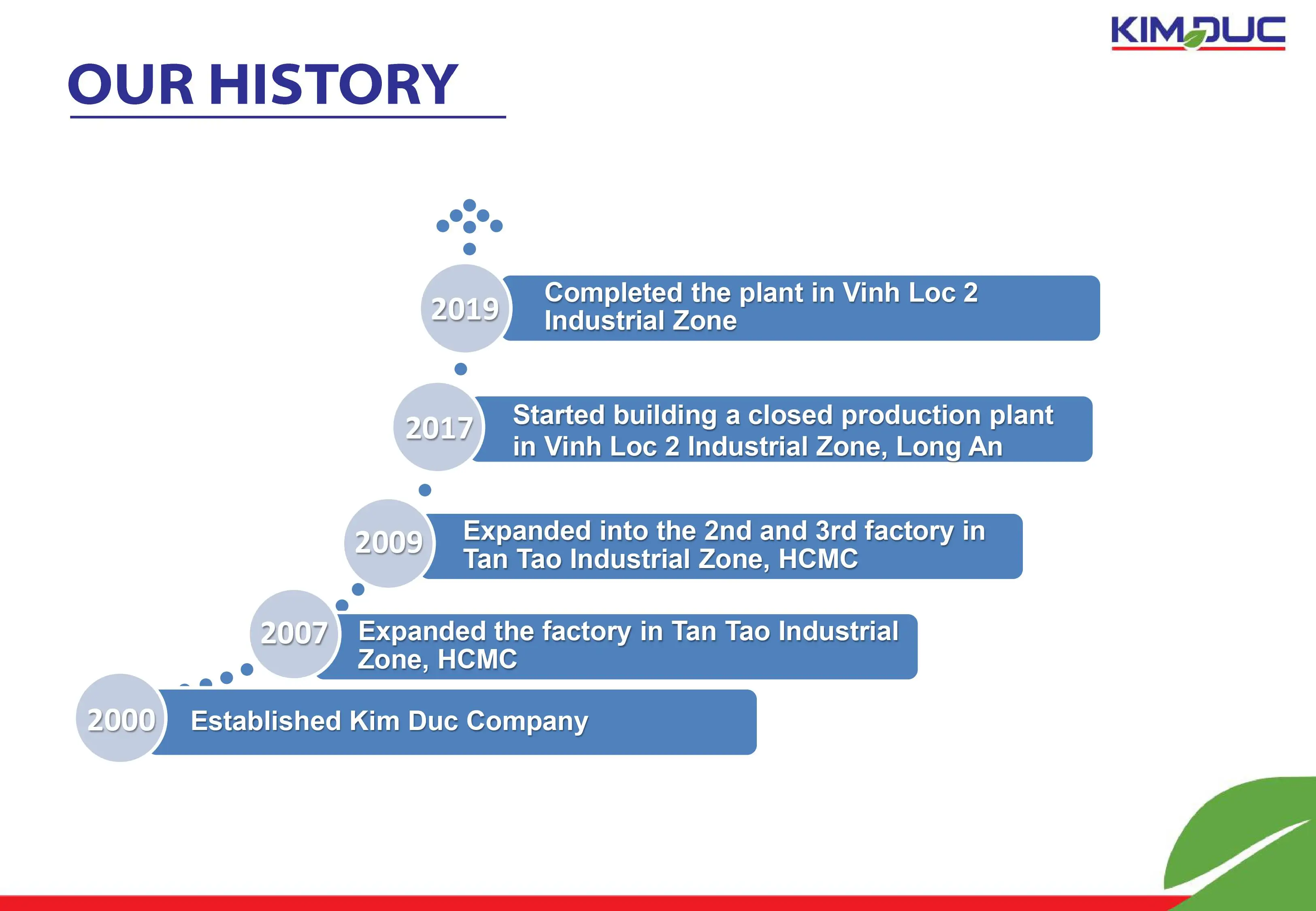 KIMDUC

OUR HISTORY

2019 Completed the plant in Vinh Loc 2 Industrial Zone

2017 Started building a closed production plant in Vinh Loc 2 Industrial Zone, Long An

2009 Expanded into the 2nd and 3rd factory in Tan Tao Industrial Zone, HCMC

2007 Expanded the factory in Tan Tao Industrial Zone, HCMC

2000 Established Kim Duc Company